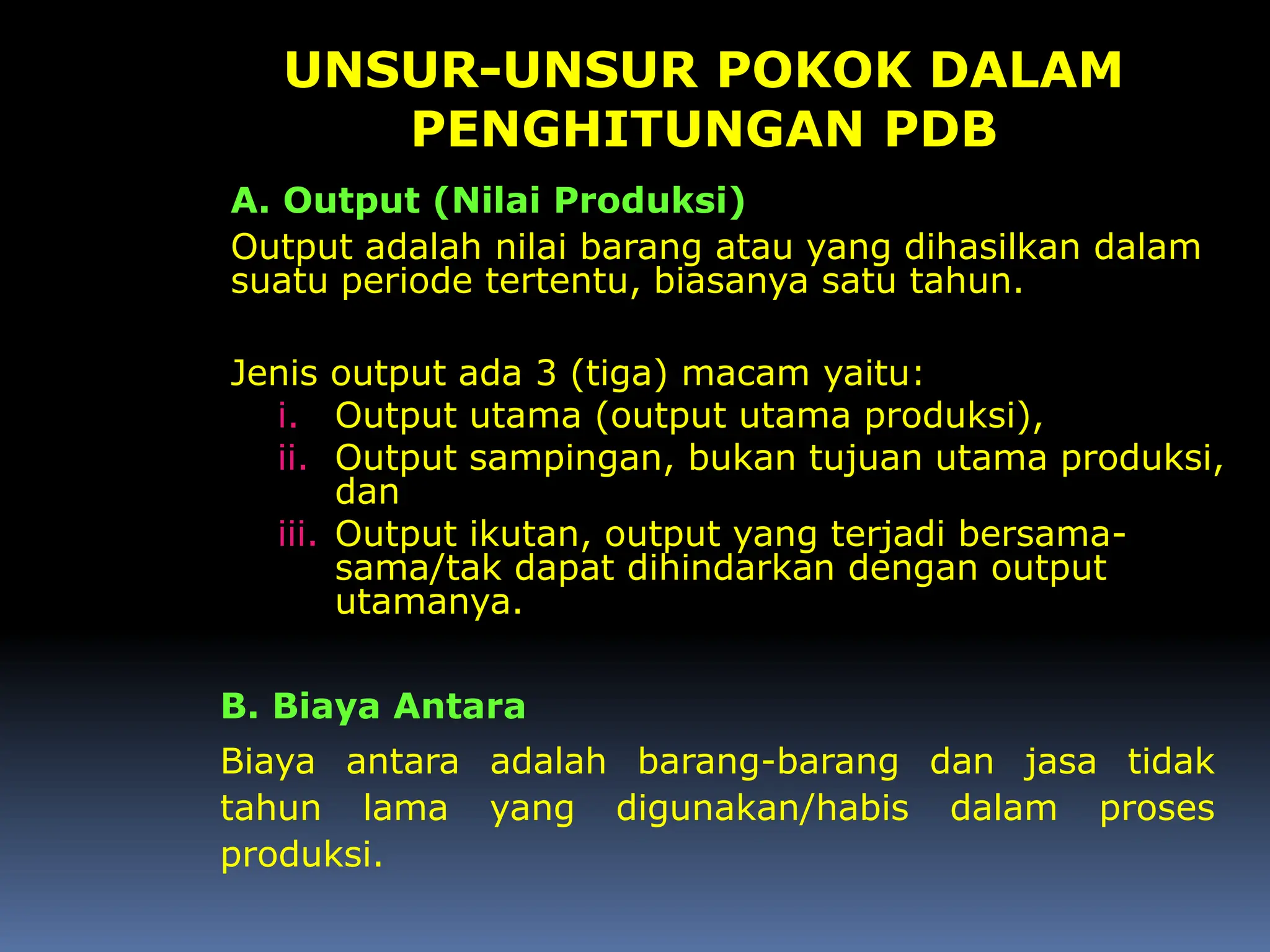 UNSUR-UNSUR POKOK DALAM PENGHITUNGAN PDB

A. Output (Nilai Produksi)

Output adalah nilai barang atau yang dihasilkan dalam suatu periode tertentu, biasanya satu tahun.

Jenis output ada 3 (tiga) macam yaitu:

i. Output utama (output utama produksi),
ii. Output sampingan, bukan tujuan utama produksi, dan
iii. Output ikutan, output yang terjadi bersama-sama/tak dapat dihindarkan dengan output utamanya.

B. Biaya Antara

Biaya antara adalah barang-barang dan jasa tidak tahun lama yang digunakan/habis dalam proses produksi.